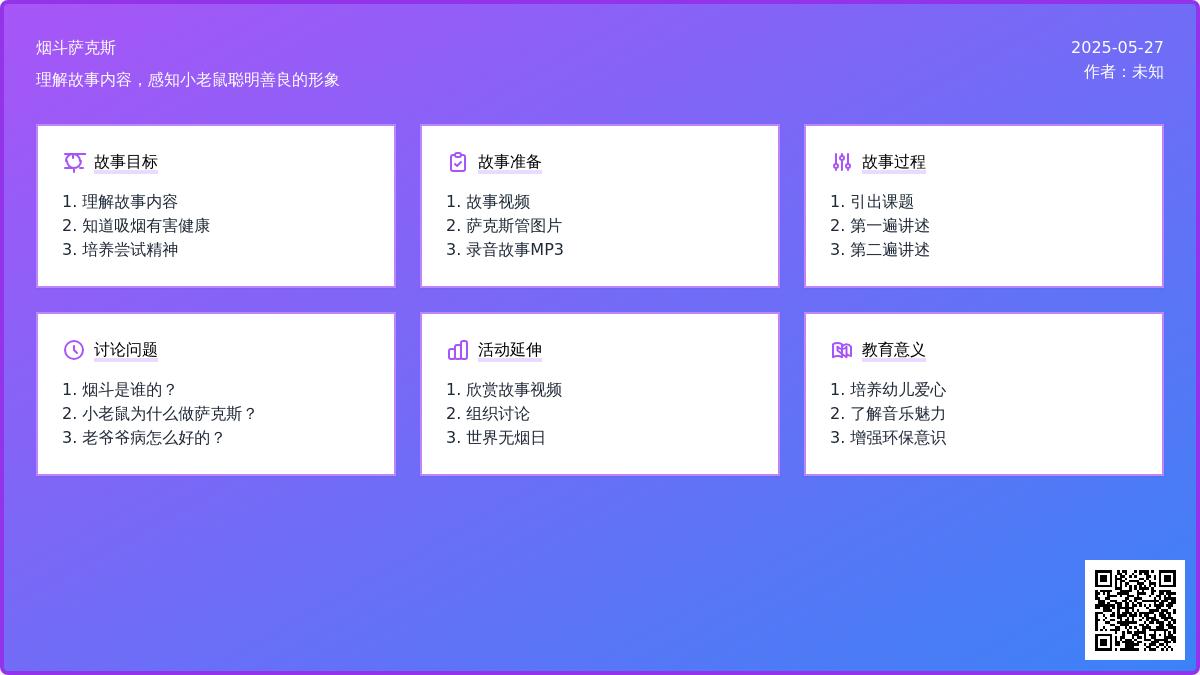 烟斗萨克斯

理解故事内容，感知小老鼠聪明善良的形象

2025-05-27
作者：未知

故事目标

1. 理解故事内容
2. 知道吸烟有害健康
3. 培养尝试精神

故事准备

1. 故事视频
2. 萨克斯管图片
3. 录音故事MP3

故事过程

1. 引出课题
2. 第一遍讲述
3. 第二遍讲述

讨论问题

1. 烟斗是谁的？
2. 小老鼠为什么做萨克斯？
3. 老爷爷病怎么好的？

活动延伸

1. 欣赏故事视频
2. 组织讨论
3. 世界无烟日

教育意义

1. 培养幼儿爱心
2. 了解音乐魅力
3. 增强环保意识